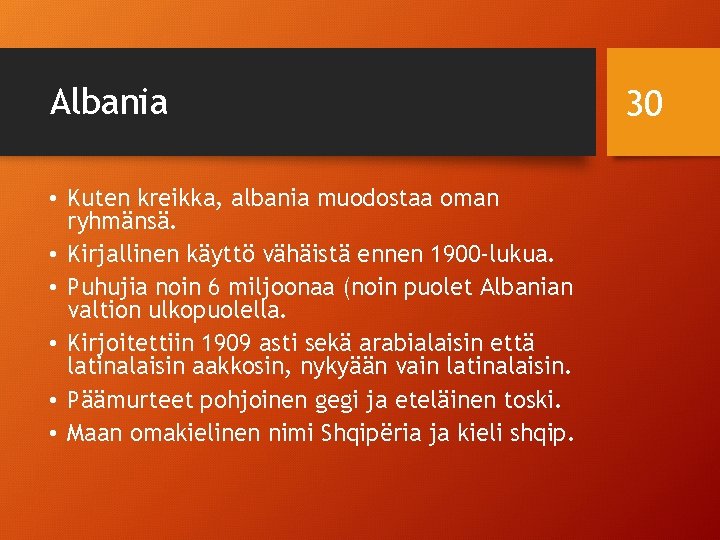 Albania

30

• Kuten kreikka, albania muodostaa oman ryhmänsä.
• Kirjallinen käyttö vähäistä ennen 1900-lukua.
• Puhujia noin 6 miljoonaa (noin puolet Albanian valtion ulkopuolella.
• Kirjoitettiin 1909 asti sekä arabialaisin että latinalaisin aakkosin, nykyään vain latinalaisin.
• Päämurteet pohjoinen gegi ja eteläinen toski.
• Maan omakielinen nimi Shqipëria ja kieli shqip.